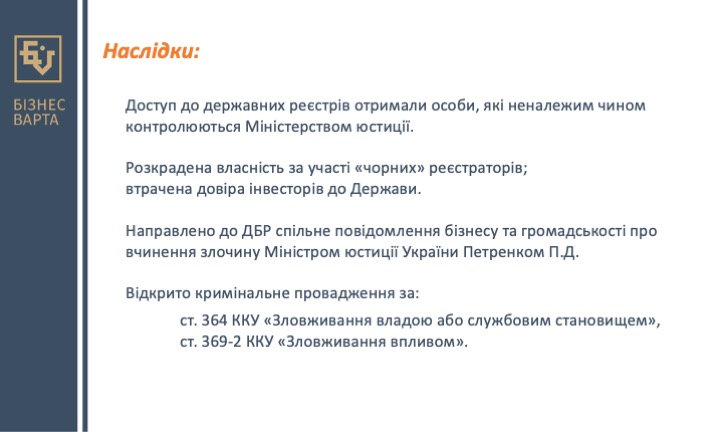 БІЗНЕС ВАРТА

Наслідки:

Доступ до державних реєстрів отримали особи, які неналежим чином контролюються Міністерством юстиції.

Розкрадена власність за участі «чорних» реєстраторів; втрачена довіра інвесторів до Держави.

Направлено до ДБР спільне повідомлення бізнесу та громадськості про вчинення злочину Міністром юстиції України Петренком П.Д.

Відкрито кримінальне провадження за:
ст. 364 ККУ «Зловживання владою або службовим становищем»,
ст. 369-2 ККУ «Зловживання впливом».